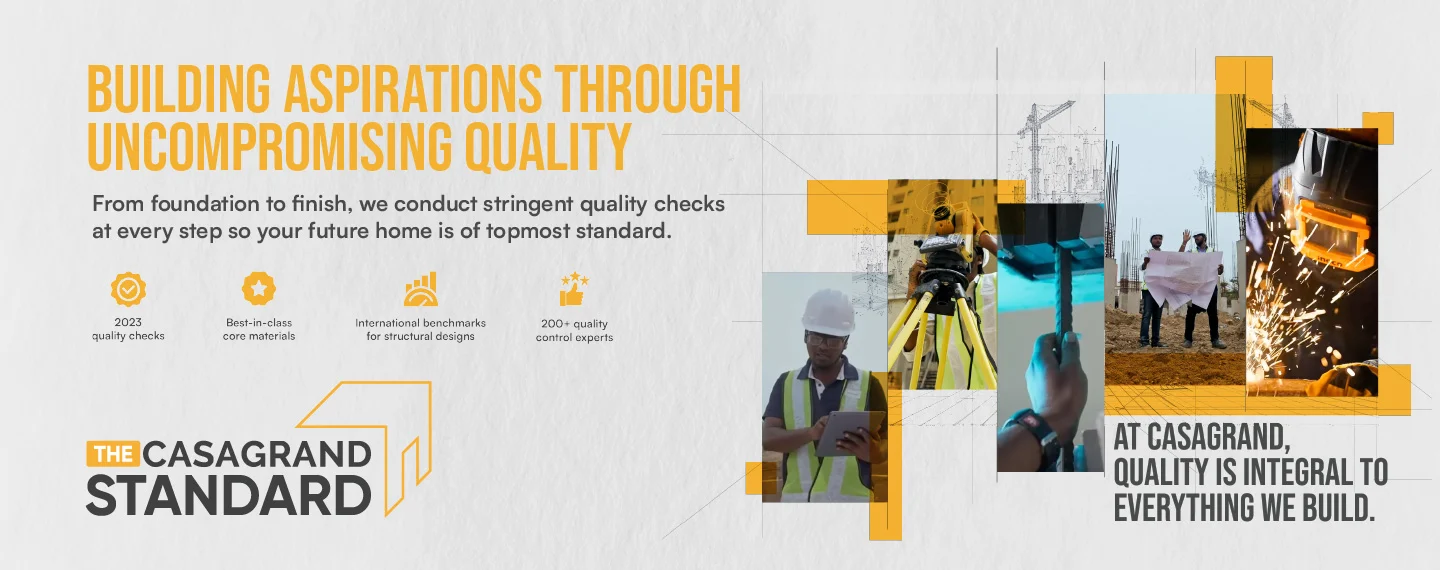 BUILDING ASPIRATIONS THROUGH UNCOMPROMISING QUALITY

From foundation to finish, we conduct stringent quality checks at every step so your future home is of topmost standard.

2023 quality checks

Best-in-class core materials

International benchmarks for structural designs

200+ quality control experts

THE CASAGRAND STANDARD

AT CASAGRAND, QUALITY IS INTEGRAL TO EVERYTHING WE BUILD.